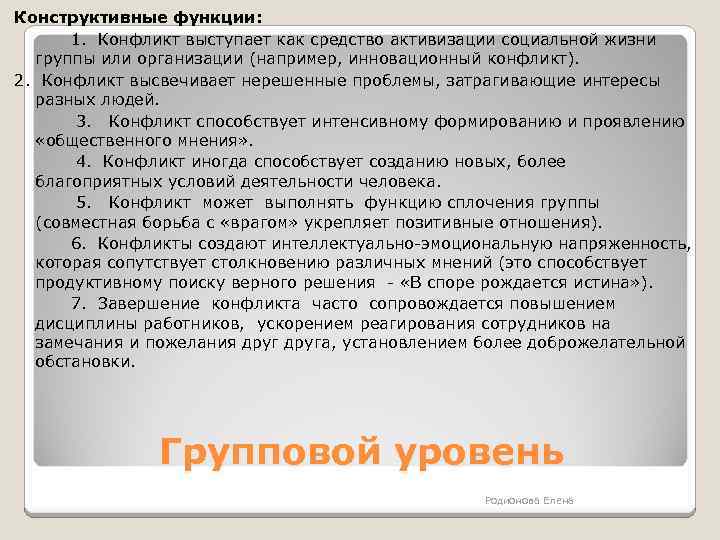 Конструктивные функции:

1. Конфликт выступает как средство активизации социальной жизни группы или организации (например, инновационный конфликт).

2. Конфликт высвечивает нерешенные проблемы, затрагивающие интересы разных людей.

3. Конфликт способствует интенсивному формированию и проявлению «общественного мнения».

4. Конфликт иногда способствует созданию новых, более благоприятных условий деятельности человека.

5. Конфликт может выполнять функцию сплочения группы (совместная борьба с «врагом» укрепляет позитивные отношения).

6. Конфликты создают интеллектуально-эмоциональную напряженность, которая сопутствует столкновению различных мнений (это способствует продуктивному поиску верного решения - «В споре рождается истина»).

7. Завершение конфликта часто сопровождается повышением дисциплины работников, ускорением реагирования сотрудников на замечания и пожелания друг друга, установлением более доброжелательной обстановки.

Групповой уровень

Родионова Елена